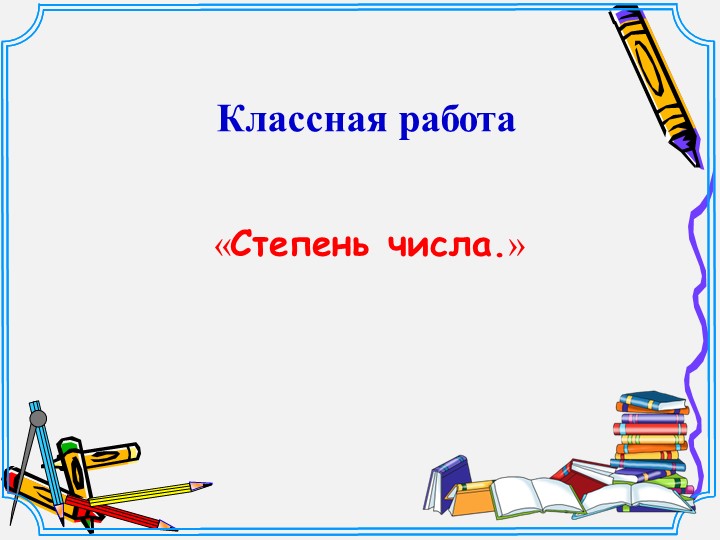 Классная работа

«Степень числа.»